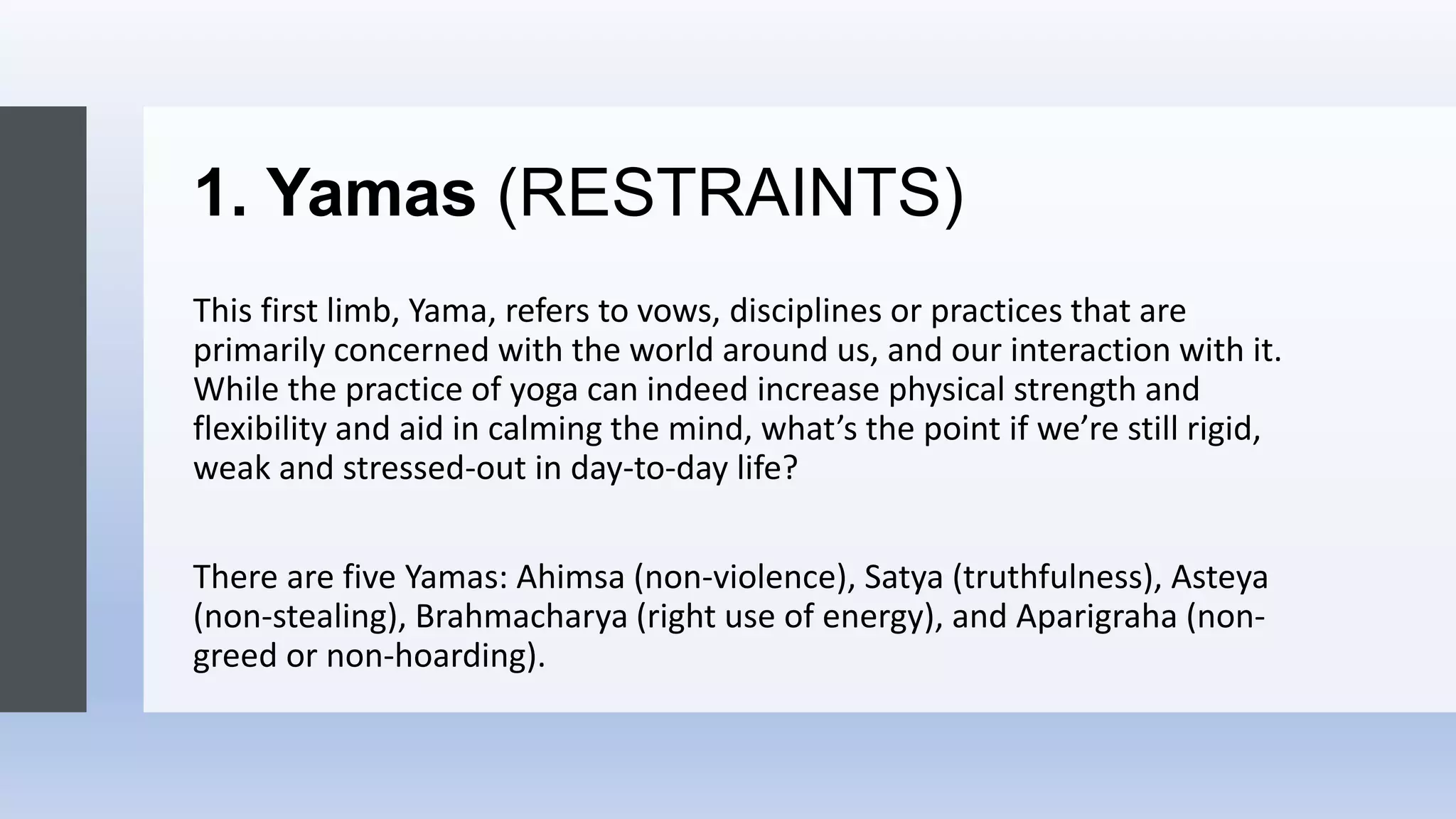 1. Yamas (RESTRAINTS)

This first limb, Yama, refers to vows, disciplines or practices that are primarily concerned with the world around us, and our interaction with it. While the practice of yoga can indeed increase physical strength and flexibility and aid in calming the mind, what's the point if we're still rigid, weak and stressed-out in day-to-day life?

There are five Yamas: Ahimsa (non-violence), Satya (truthfulness), Asteya (non-stealing), Brahmacharya (right use of energy), and Aparigraha (non-greed or non-hoarding).